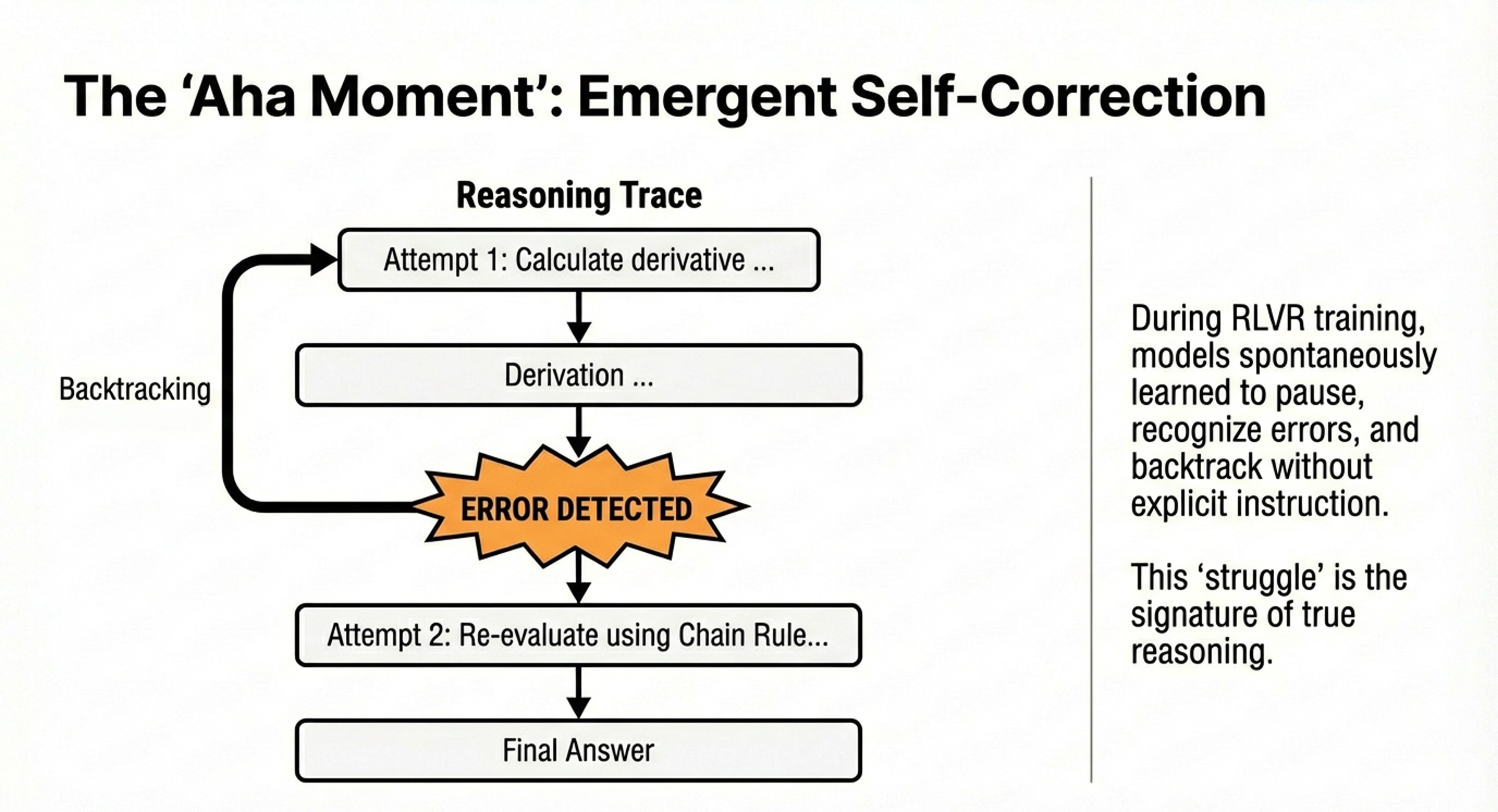 The 'Aha Moment': Emergent Self-Correction

Reasoning Trace

Attempt 1: Calculate derivative ...

Derivation ...

Backtracking

ERROR DETECTED

Attempt 2: Re-evaluate using Chain Rule...

Final Answer

During RLVR training, models spontaneously learned to pause, recognize errors, and backtrack without explicit instruction.

This 'struggle' is the signature of true reasoning.